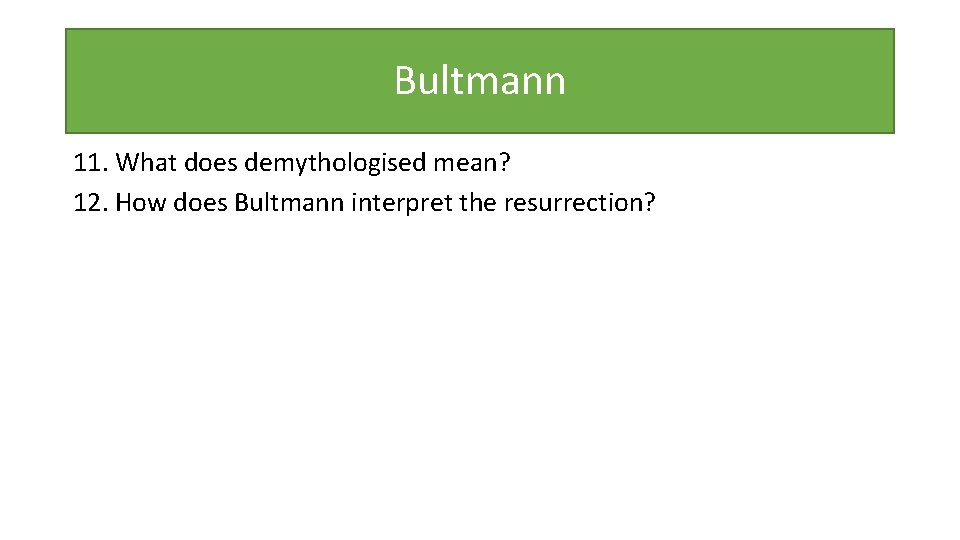 Bultmann

11. What does demythologised mean?
12. How does Bultmann interpret the resurrection?